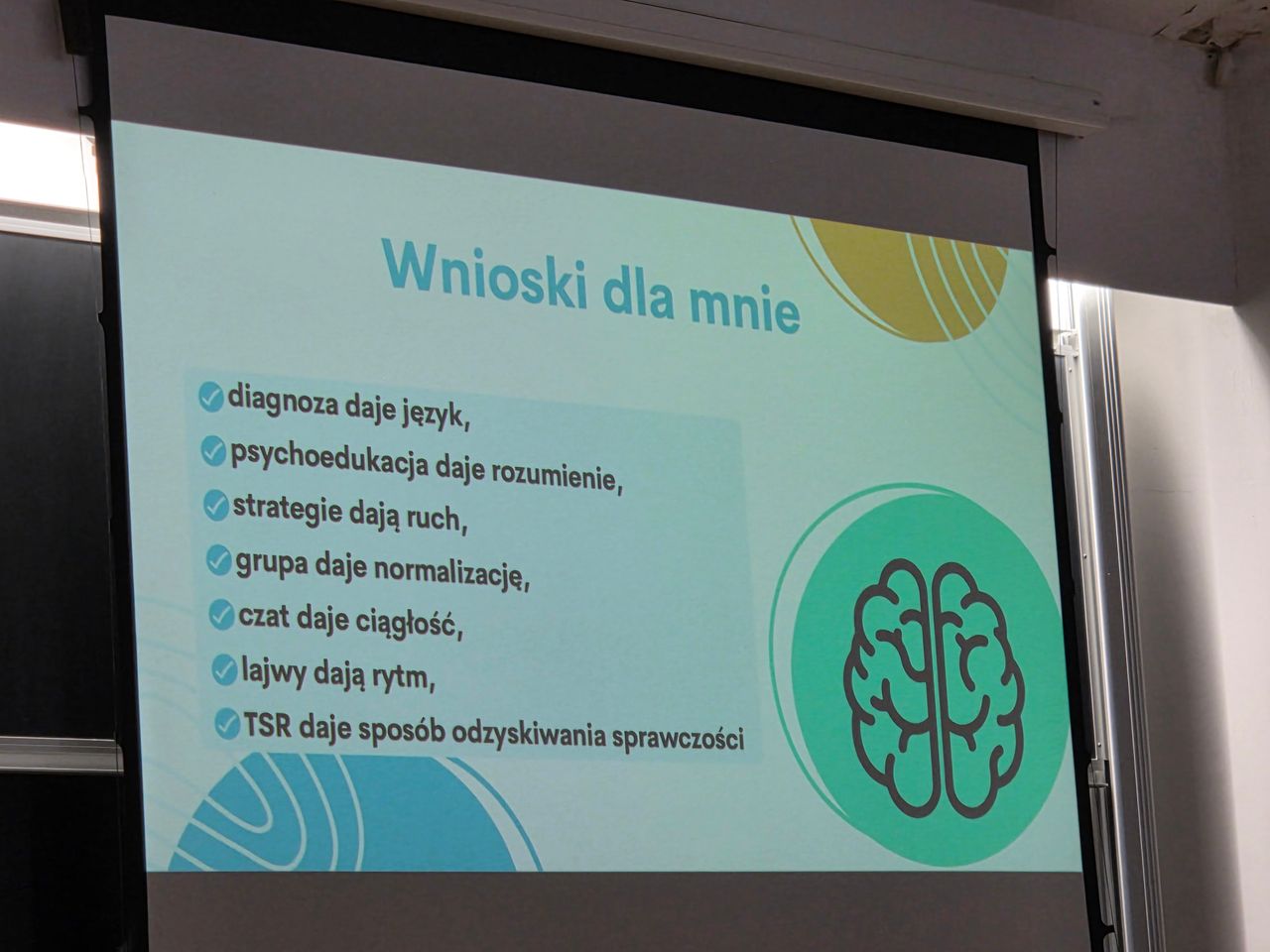 Wnioski dla mnie

diagnoza daje język,
psychoedukacja daje rozumienie,
strategie dają ruch,
grupa daje normalizację,
czat daje ciągłość,
lajwy dają rytm,
TSR daje sposób odzyskiwania sprawczości